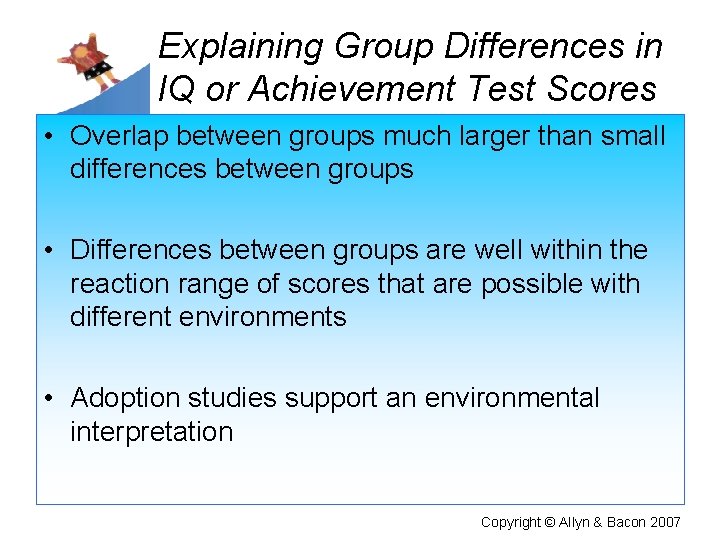 Explaining Group Differences in IQ or Achievement Test Scores

• Overlap between groups much larger than small differences between groups

• Differences between groups are well within the reaction range of scores that are possible with different environments

• Adoption studies support an environmental interpretation

Copyright © Allyn & Bacon 2007